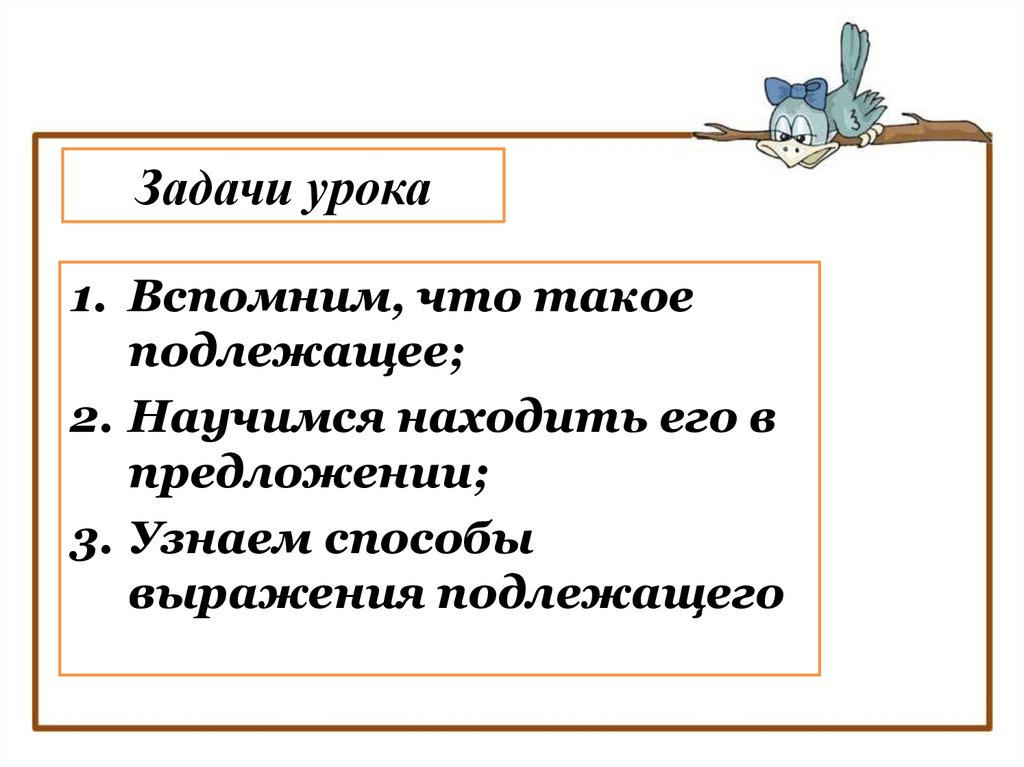 Задачи урока

1. Вспомним, что такое подлежащее;
2. Научимся находить его в предложении;
3. Узнаем способы выражения подлежащего